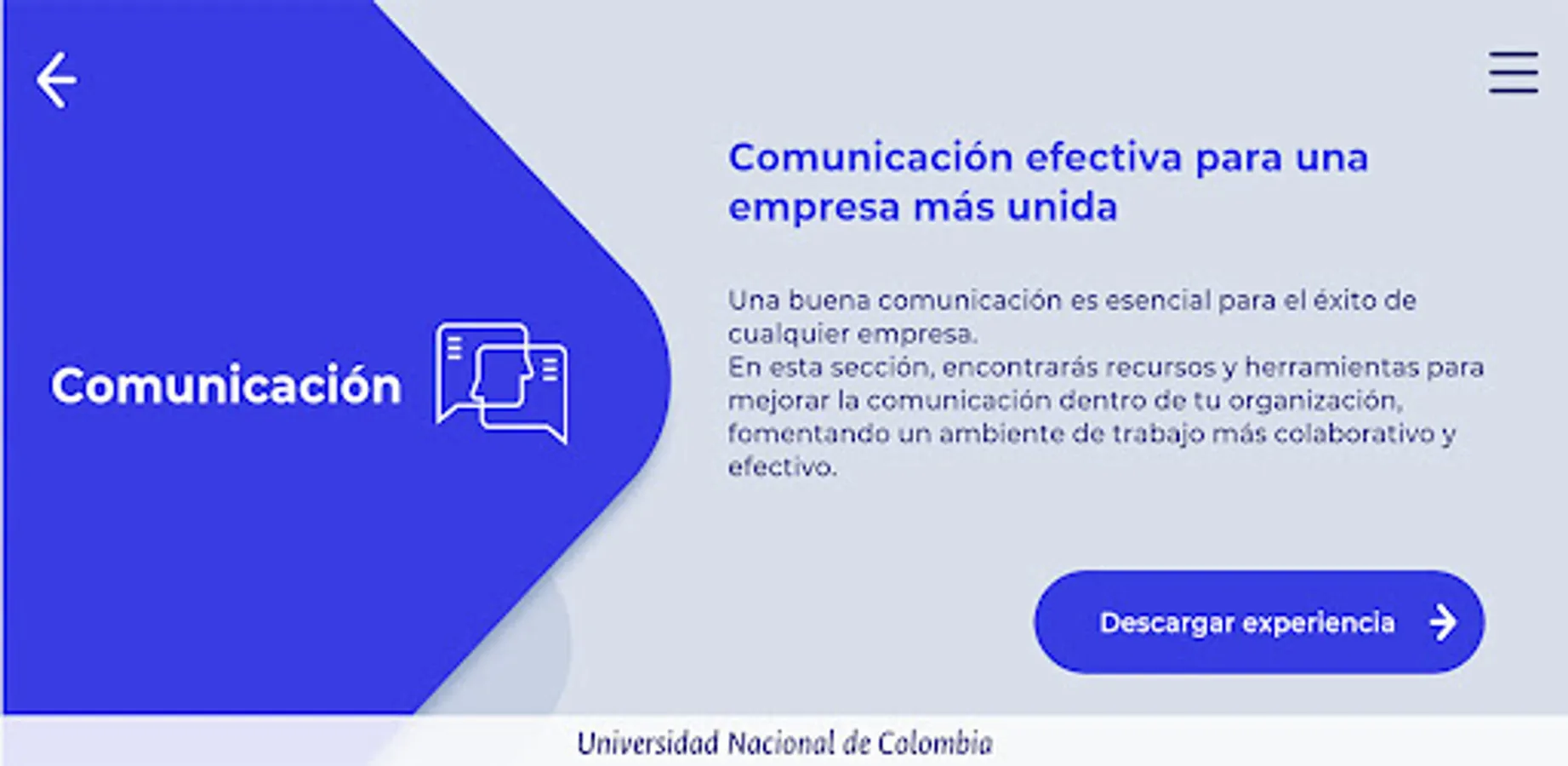 Comunicación

Comunicación efectiva para una empresa más unida

Una buena comunicación es esencial para el éxito de cualquier empresa.
En esta sección, encontrarás recursos y herramientas para mejorar la comunicación dentro de tu organización, fomentando un ambiente de trabajo más colaborativo y efectivo.

Descargar experiencia

Universidad Nacional de Colombia